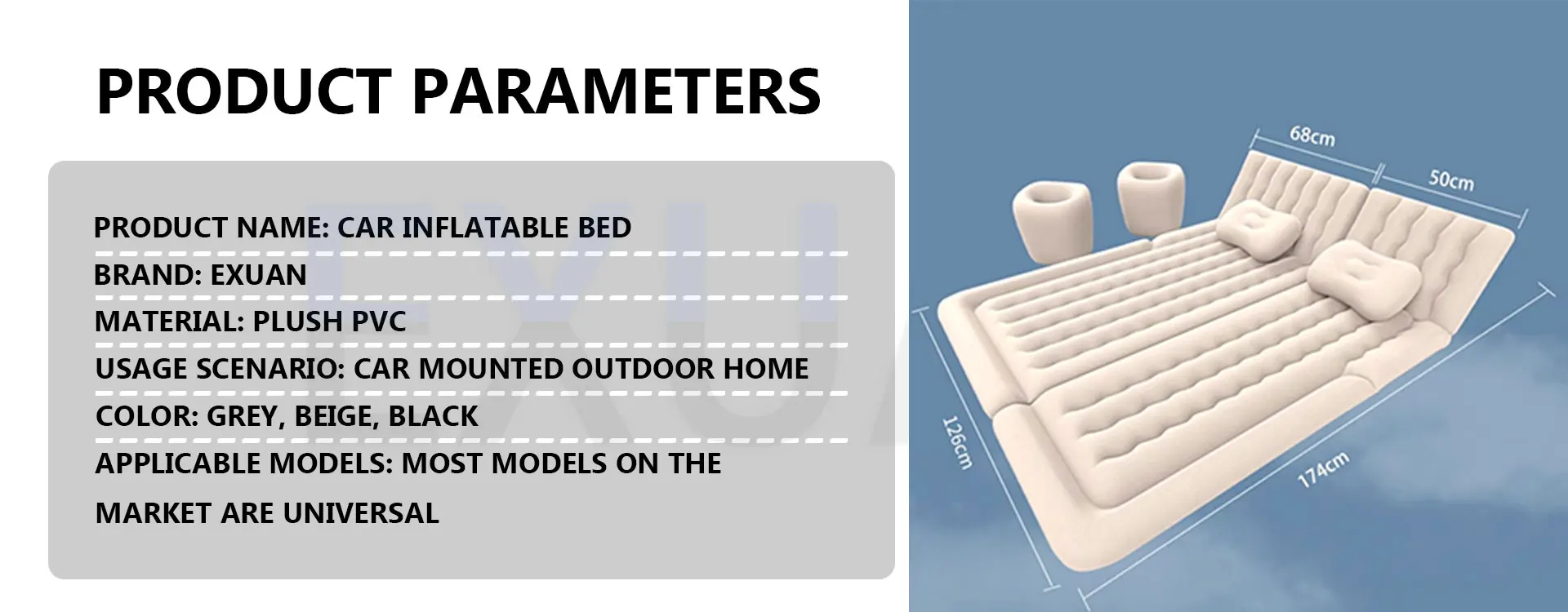 PRODUCT PARAMETERS

PRODUCT NAME: CAR INFLATABLE BED

BRAND: EXUAN

MATERIAL: PLUSH PVC

USAGE SCENARIO: CAR MOUNTED OUTDOOR HOME

COLOR: GREY, BEIGE, BLACK

APPLICABLE MODELS: MOST MODELS ON THE MARKET ARE UNIVERSAL

EXUA

68cm

50cm

126cm

174cm